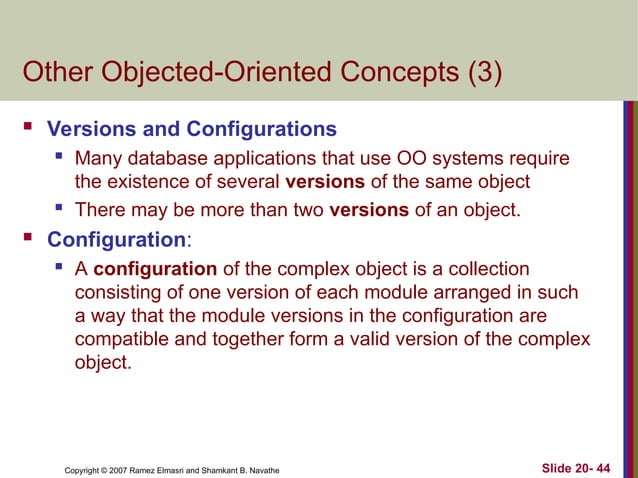 Other Objected-Oriented Concepts (3)

Versions and Configurations

Many database applications that use OO systems require the existence of several versions of the same object

There may be more than two versions of an object.

Configuration:

A configuration of the complex object is a collection consisting of one version of each module arranged in such a way that the module versions in the configuration are compatible and together form a valid version of the complex object.

Copyright © 2007 Ramez Elmasri and Shamkant B. Navathe

Slide 20- 44